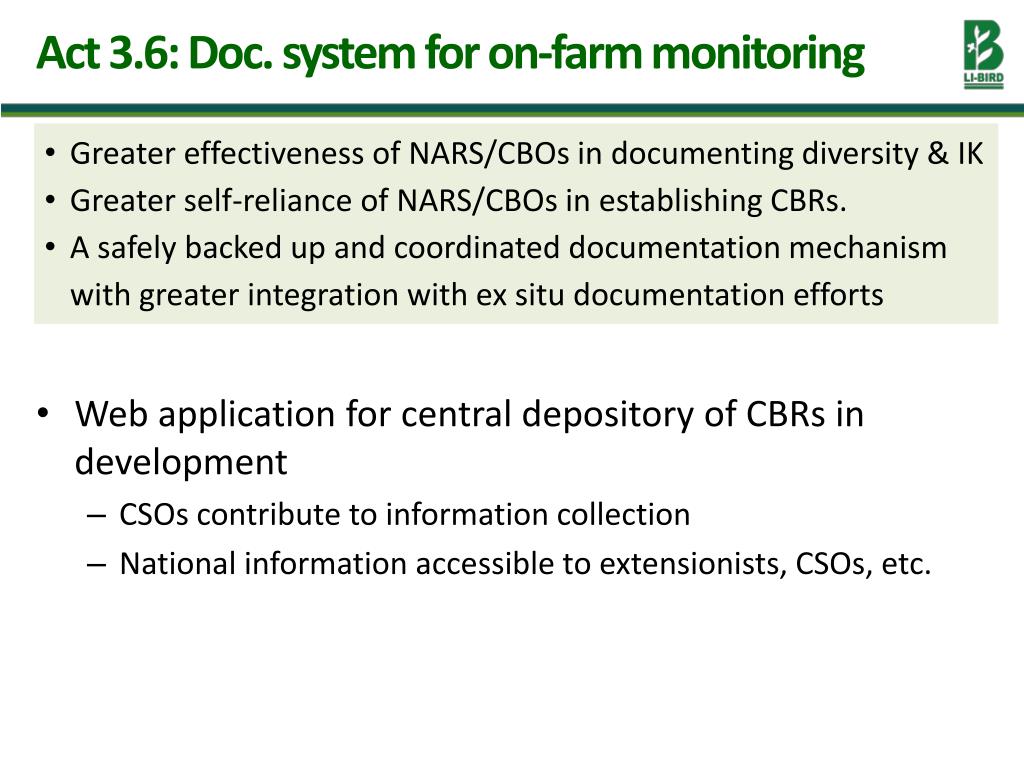 Act 3.6: Doc. system for on-farm monitoring

LI-BIRD

• Greater effectiveness of NARS/CBOs in documenting diversity & IK
• Greater self-reliance of NARS/CBOs in establishing CBRs.
• A safely backed up and coordinated documentation mechanism with greater integration with ex situ documentation efforts

• Web application for central depository of CBRs in development
 – CSOs contribute to information collection
 – National information accessible to extensionists, CSOs, etc.